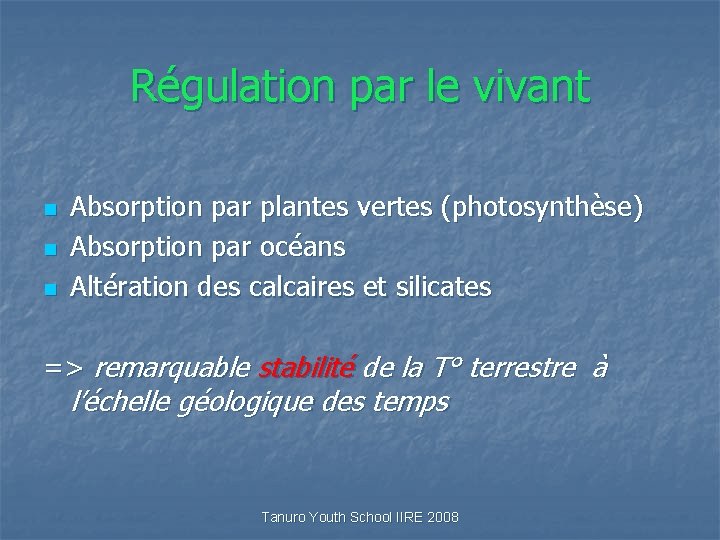 Régulation par le vivant

- Absorption par plantes vertes (photosynthèse)
- Absorption par océans
- Altération des calcaires et silicates

=> remarquable stabilité de la T° terrestre à l'échelle géologique des temps

Tanuro Youth School IIRE 2008